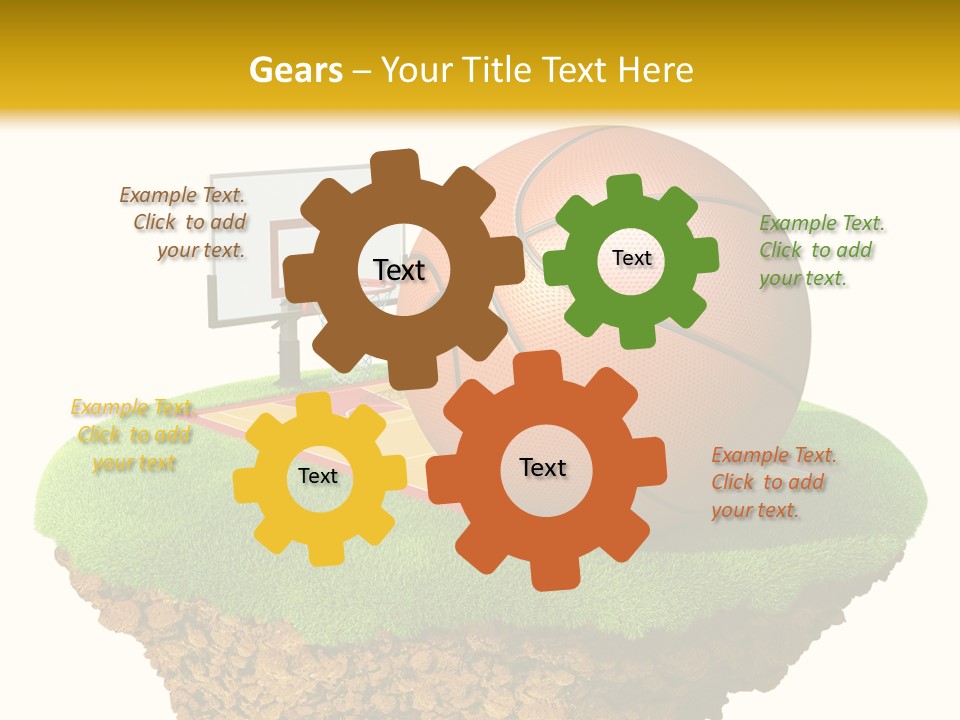 Gears – Your Title Text Here

Example Text. Click to add your text.

Text

Text

Example Text. Click to add your text.

Example Text. Click to add your text

Text

Text

Example Text. Click to add your text.